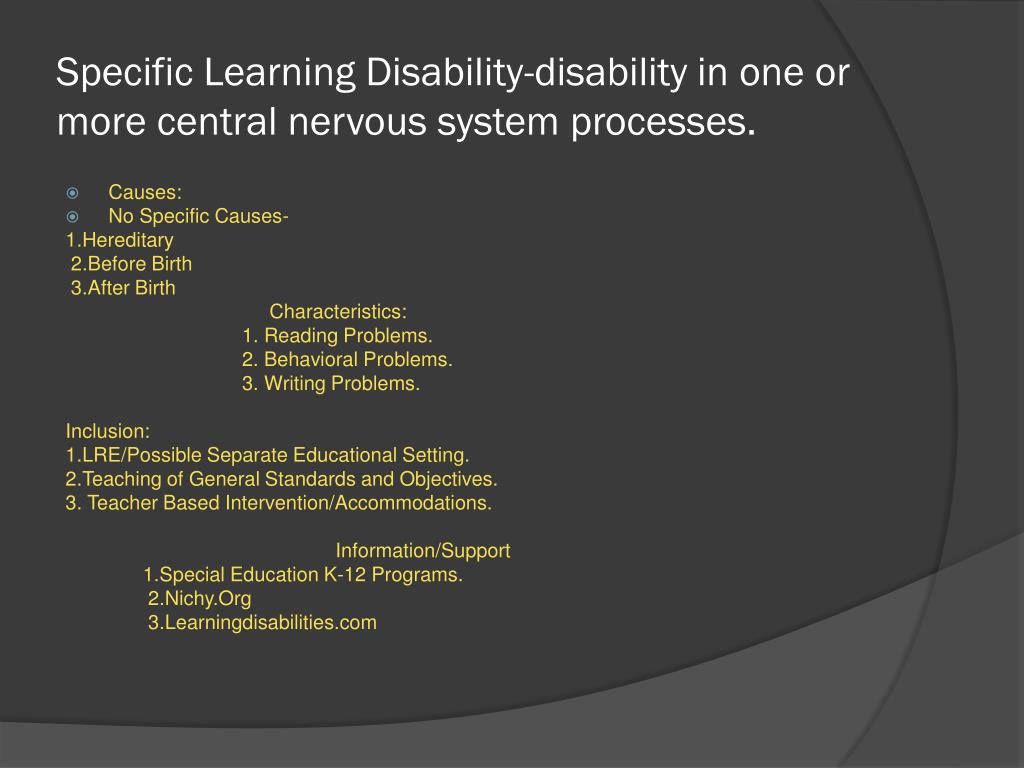 Specific Learning Disability-disability in one or more central nervous system processes.

Causes:
No Specific Causes-
1.Hereditary
2.Before Birth
3.After Birth

Characteristics:
1. Reading Problems.
2. Behavioral Problems.
3. Writing Problems.

Inclusion:
1.LRE/Possible Separate Educational Setting.
2.Teaching of General Standards and Objectives.
3. Teacher Based Intervention/Accommodations.

Information/Support
1.Special Education K-12 Programs.
2.Nichy.Org
3.Learningdisabilities.com